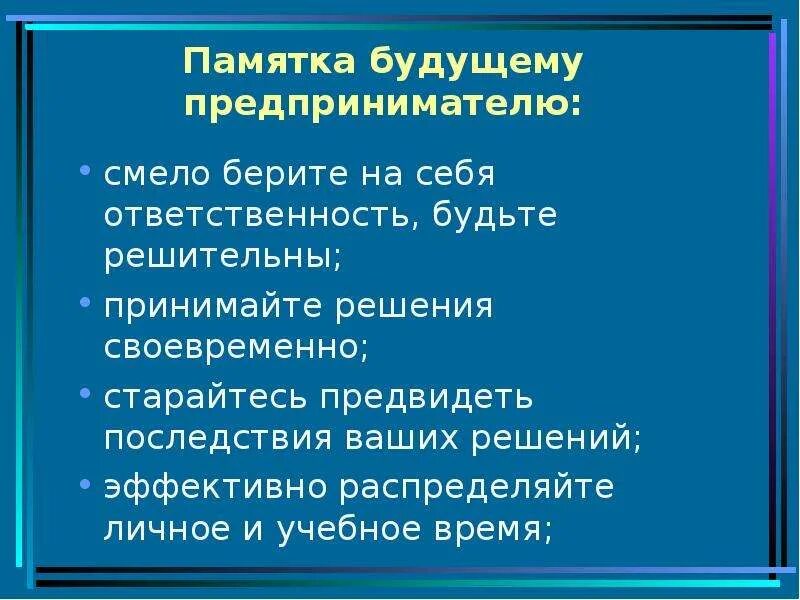 Памятка будущему предпринимателю:

• смело берите на себя ответственность, будьте решительны;
• принимайте решения своевременно;
• старайтесь предвидеть последствия ваших решений;
• эффективно распределяйте личное и учебное время;